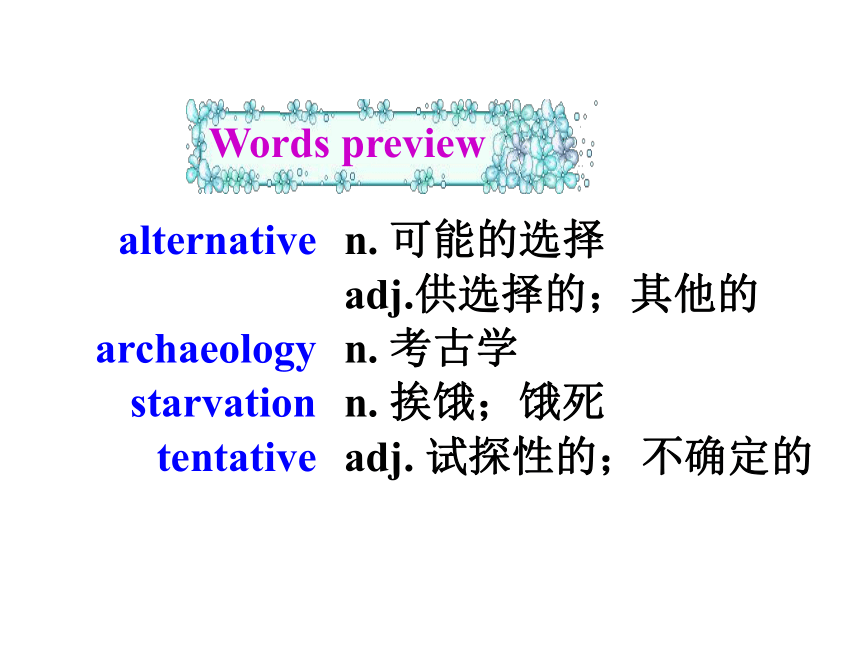 Words preview

alternative n. 可能的选择
adj.供选择的；其他的
archaeology n. 考古学
starvation n. 挨饿；饿死
tentative adj. 试探性的；不确定的